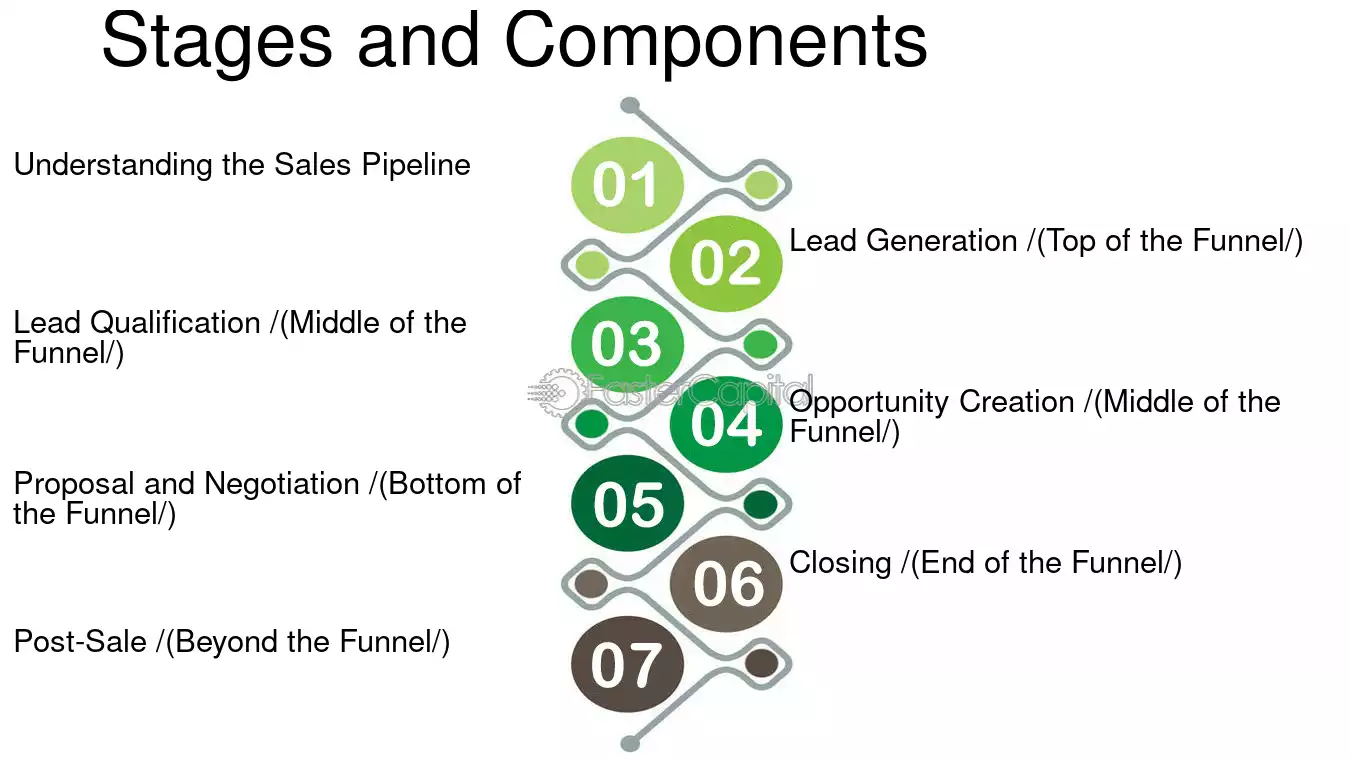 Stages and Components

Understanding the Sales Pipeline

01

02

Lead Generation /(Top of the Funnel/)

Lead Qualification /(Middle of the Funnel/)

03

04

Opportunity Creation /(Middle of the Funnel/)

Proposal and Negotiation /(Bottom of the Funnel/)

05

06

Closing /(End of the Funnel/)

Post-Sale /(Beyond the Funnel/)

07

FasterCapital